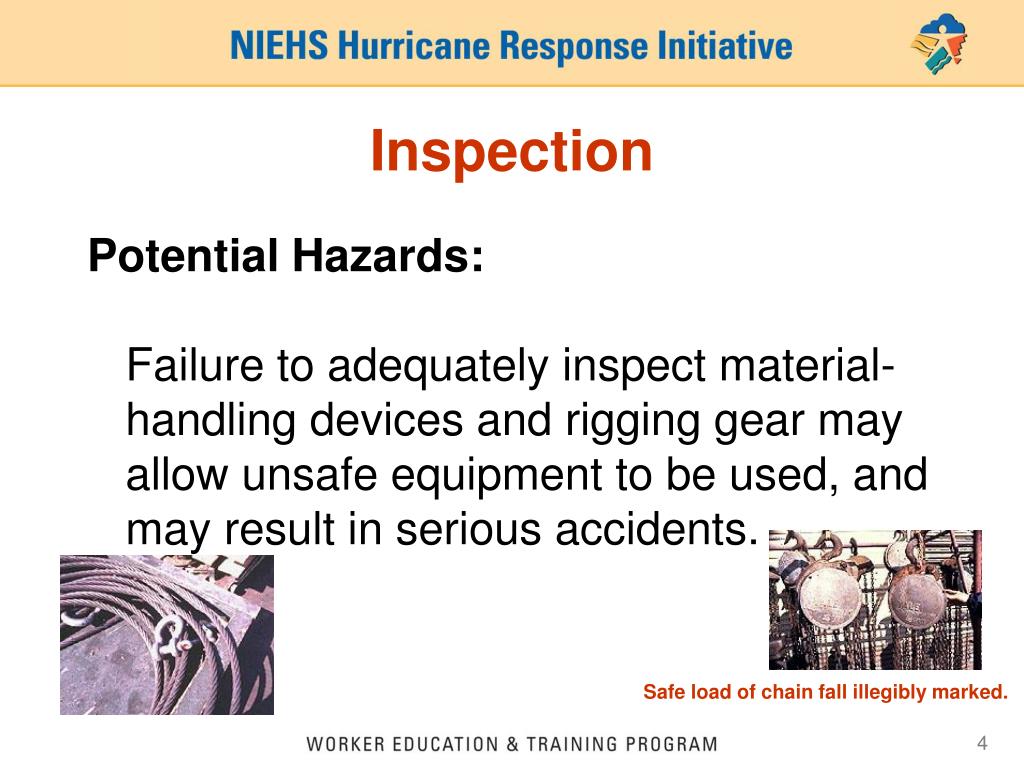 NIEHS Hurricane Response Initiative

Inspection

Potential Hazards:

Failure to adequately inspect material-handling devices and rigging gear may allow unsafe equipment to be used, and may result in serious accidents.

Safe load of chain fall illegibly marked.

WORKER EDUCATION & TRAINING PROGRAM

4